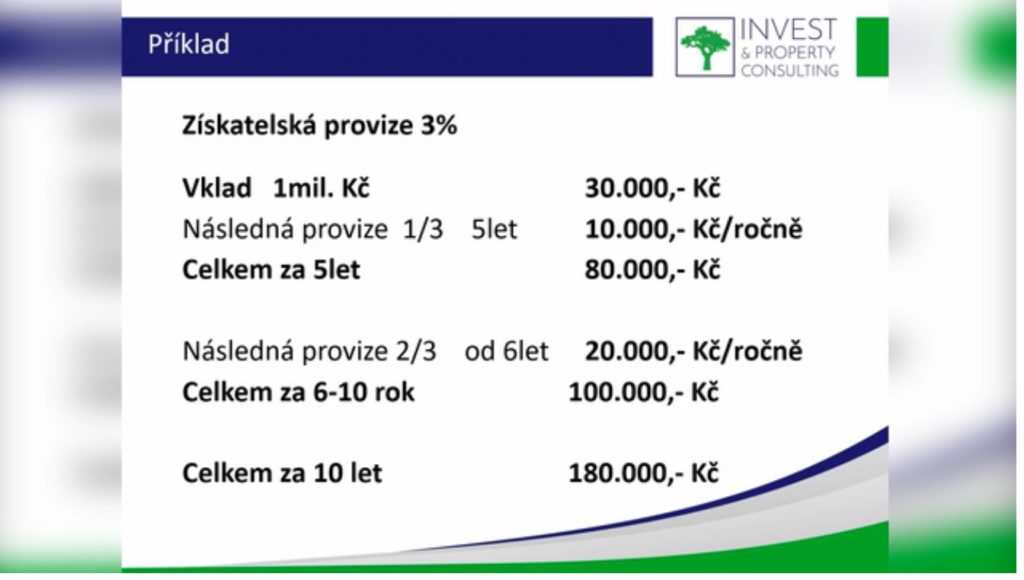 Příklad

INVEST & PROPERTY CONSULTING

Získatelská provize 3%

Vklad 1mil. Kč 30.000,- Kč
Následná provize 1/3 5let 10.000,- Kč/ročně
Celkem za 5let 80.000,- Kč

Následná provize 2/3 od 6let 20.000,- Kč/ročně
Celkem za 6-10 rok 100.000,- Kč

Celkem za 10 let 180.000,- Kč